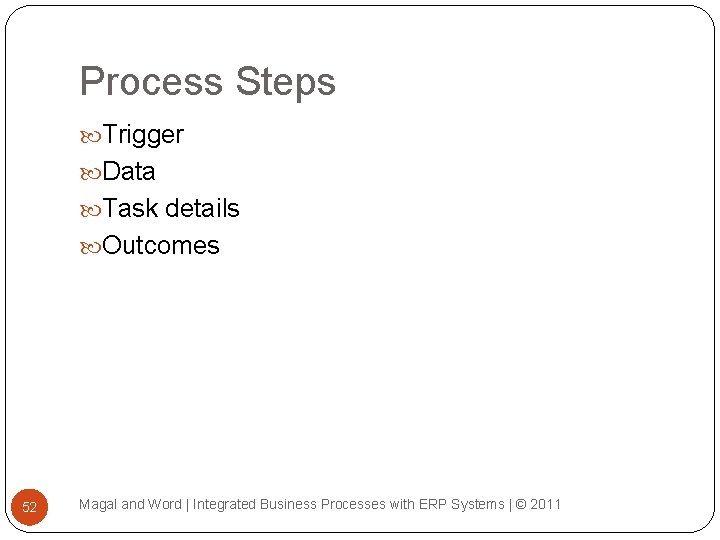 Process Steps

Trigger
Data
Task details
Outcomes

52

Magal and Word | Integrated Business Processes with ERP Systems | © 2011